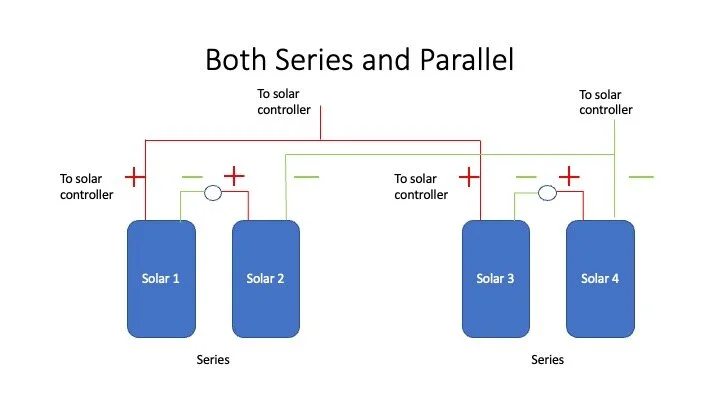 Both Series and Parallel

To solar controller

To solar controller

To solar controller

+ − + −

To solar controller

+ − + −

Solar 1

Solar 2

Solar 3

Solar 4

Series

Series